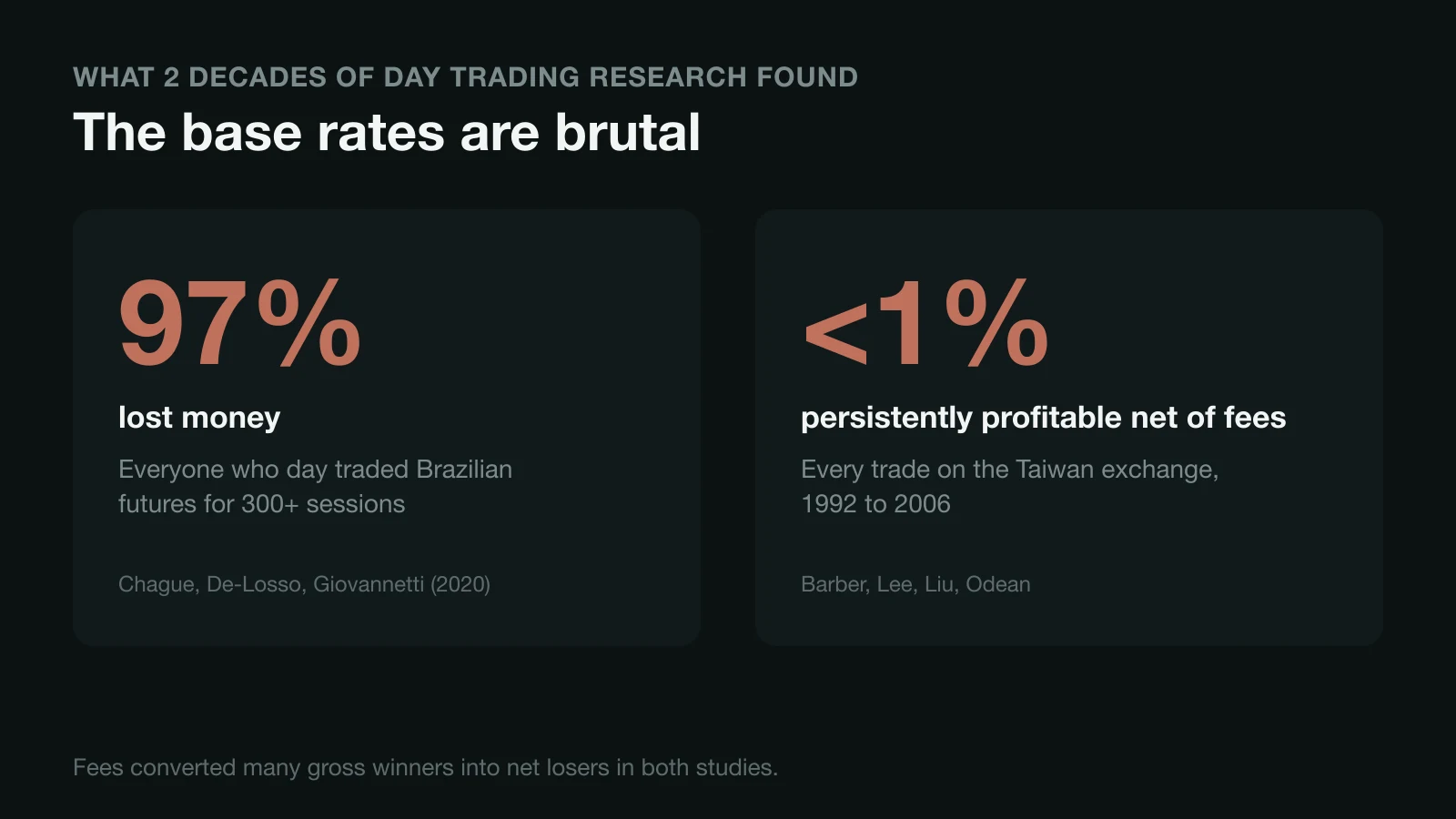 WHAT 2 DECADES OF DAY TRADING RESEARCH FOUND

The base rates are brutal

97%

lost money

Everyone who day traded Brazilian futures for 300+ sessions

Chague, De-Losso, Giovannetti (2020)

<1%

persistently profitable net of fees

Every trade on the Taiwan exchange, 1992 to 2006

Barber, Lee, Liu, Odean

Fees converted many gross winners into net losers in both studies.